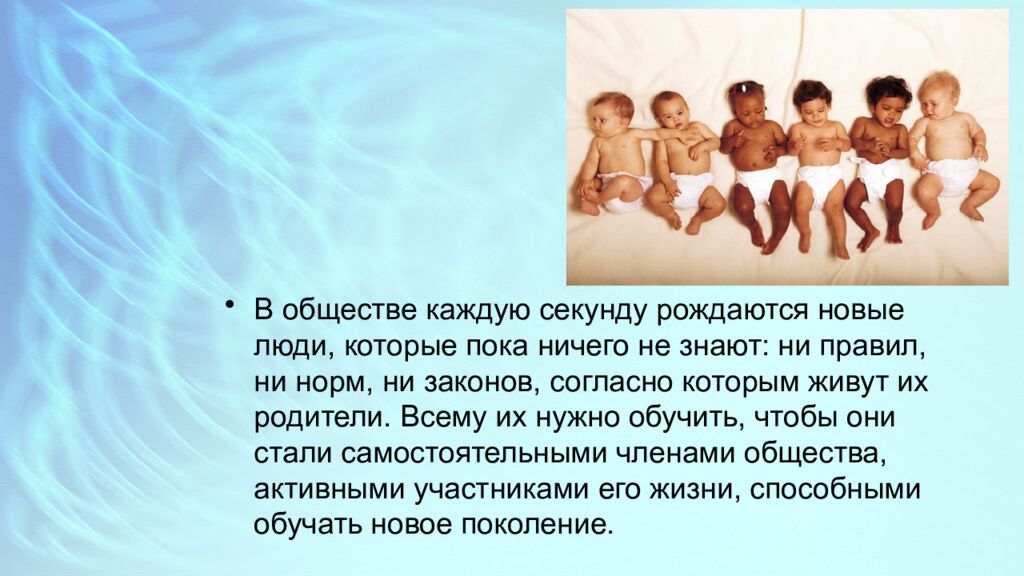 • В обществе каждую секунду рождаются новые люди, которые пока ничего не знают: ни правил, ни норм, ни законов, согласно которым живут их родители. Всему их нужно обучить, чтобы они стали самостоятельными членами общества, активными участниками его жизни, способными обучать новое поколение.